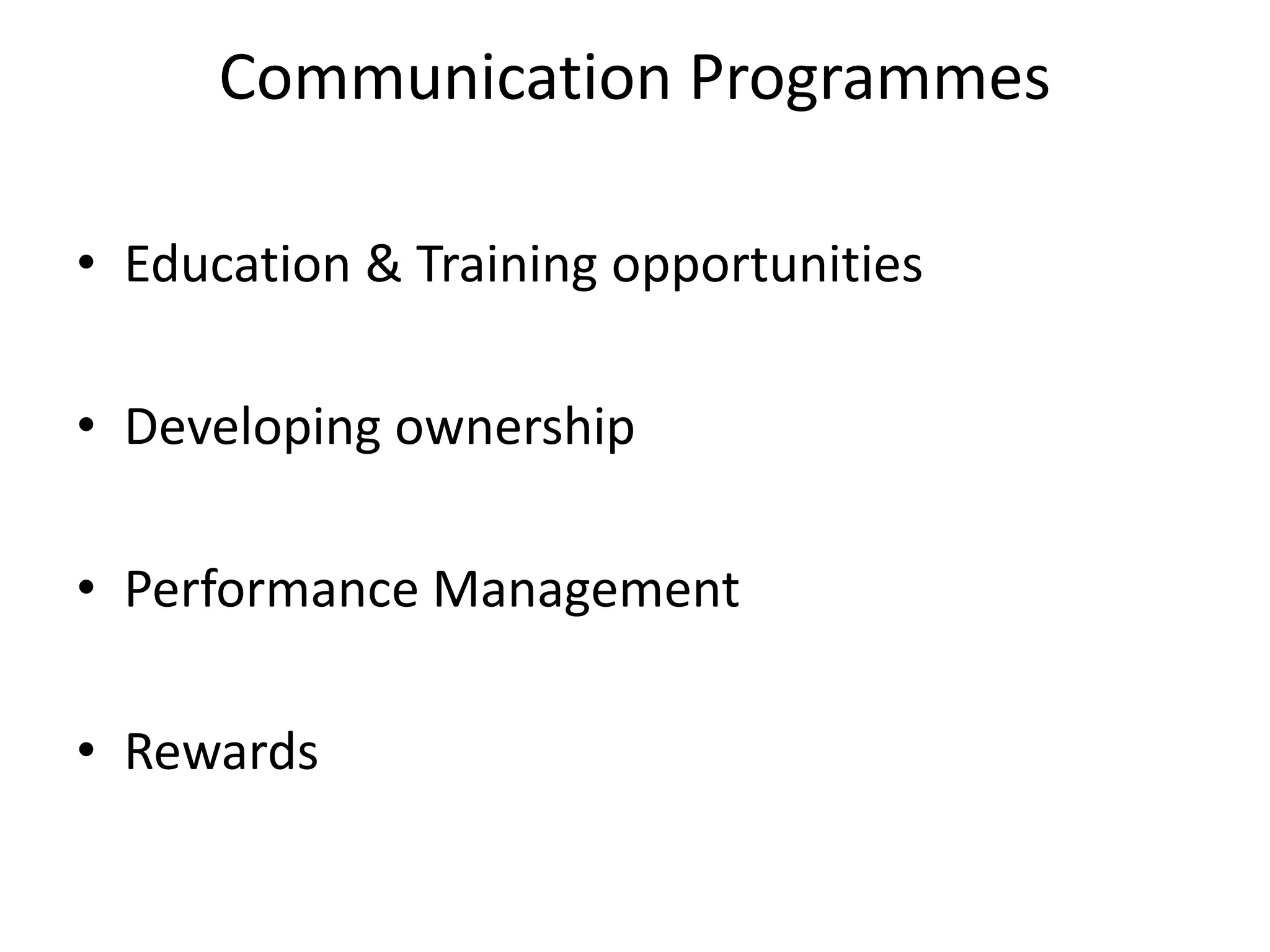 Communication Programmes

• Education & Training opportunities

• Developing ownership

• Performance Management

• Rewards